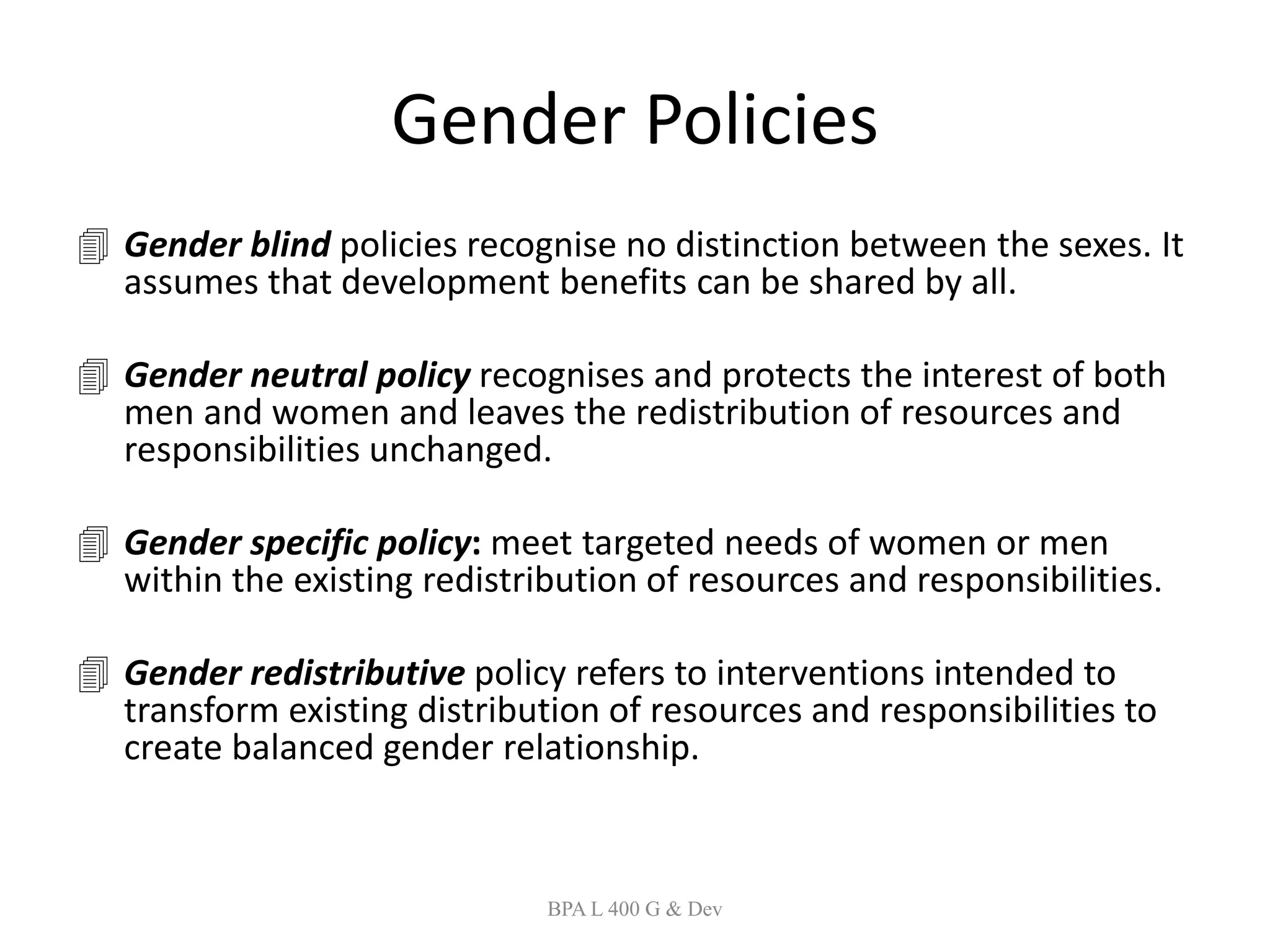 Gender Policies

Gender blind policies recognise no distinction between the sexes. It assumes that development benefits can be shared by all.

Gender neutral policy recognises and protects the interest of both men and women and leaves the redistribution of resources and responsibilities unchanged.

Gender specific policy: meet targeted needs of women or men within the existing redistribution of resources and responsibilities.

Gender redistributive policy refers to interventions intended to transform existing distribution of resources and responsibilities to create balanced gender relationship.

BPA L 400 G & Dev